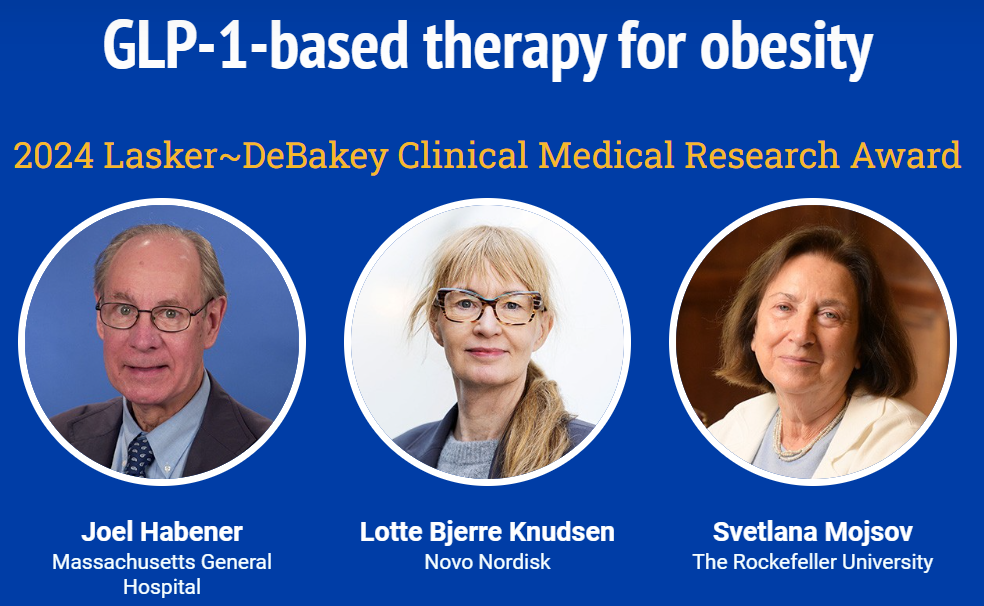 GLP-1-based therapy for obesity

2024 Lasker~DeBakey Clinical Medical Research Award

Joel Habener
Massachusetts General Hospital

Lotte Bjerre Knudsen
Novo Nordisk

Svetlana Mojsov
The Rockefeller University